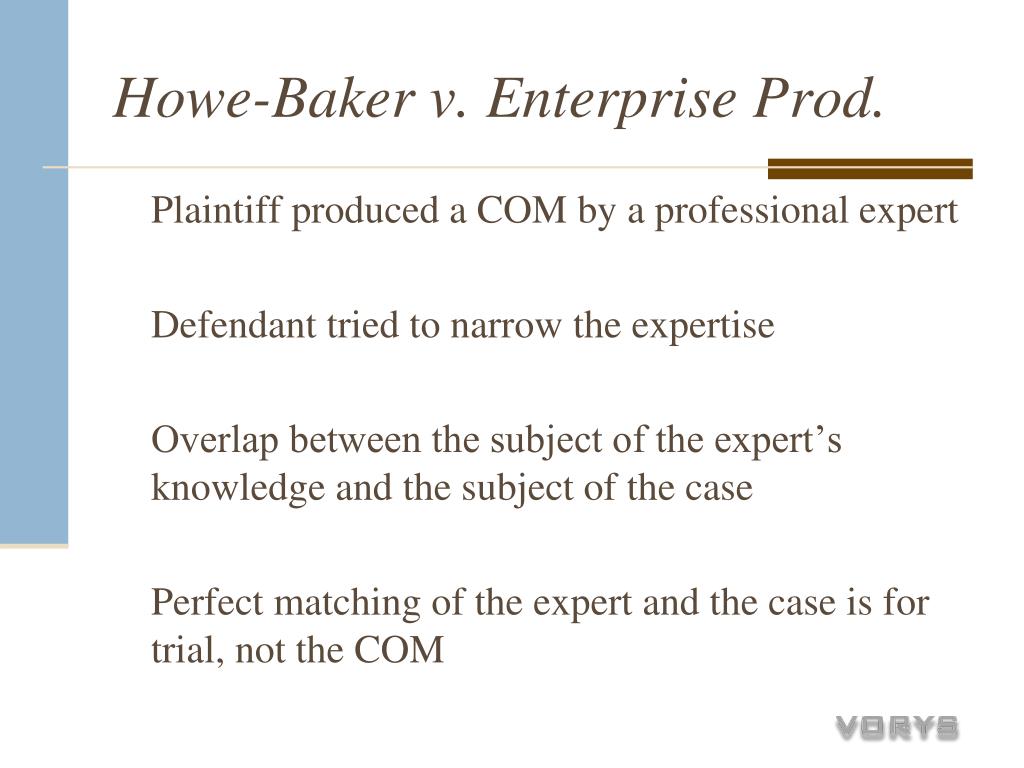 Howe-Baker v. Enterprise Prod.

Plaintiff produced a COM by a professional expert

Defendant tried to narrow the expertise

Overlap between the subject of the expert's knowledge and the subject of the case

Perfect matching of the expert and the case is for trial, not the COM

VORYS